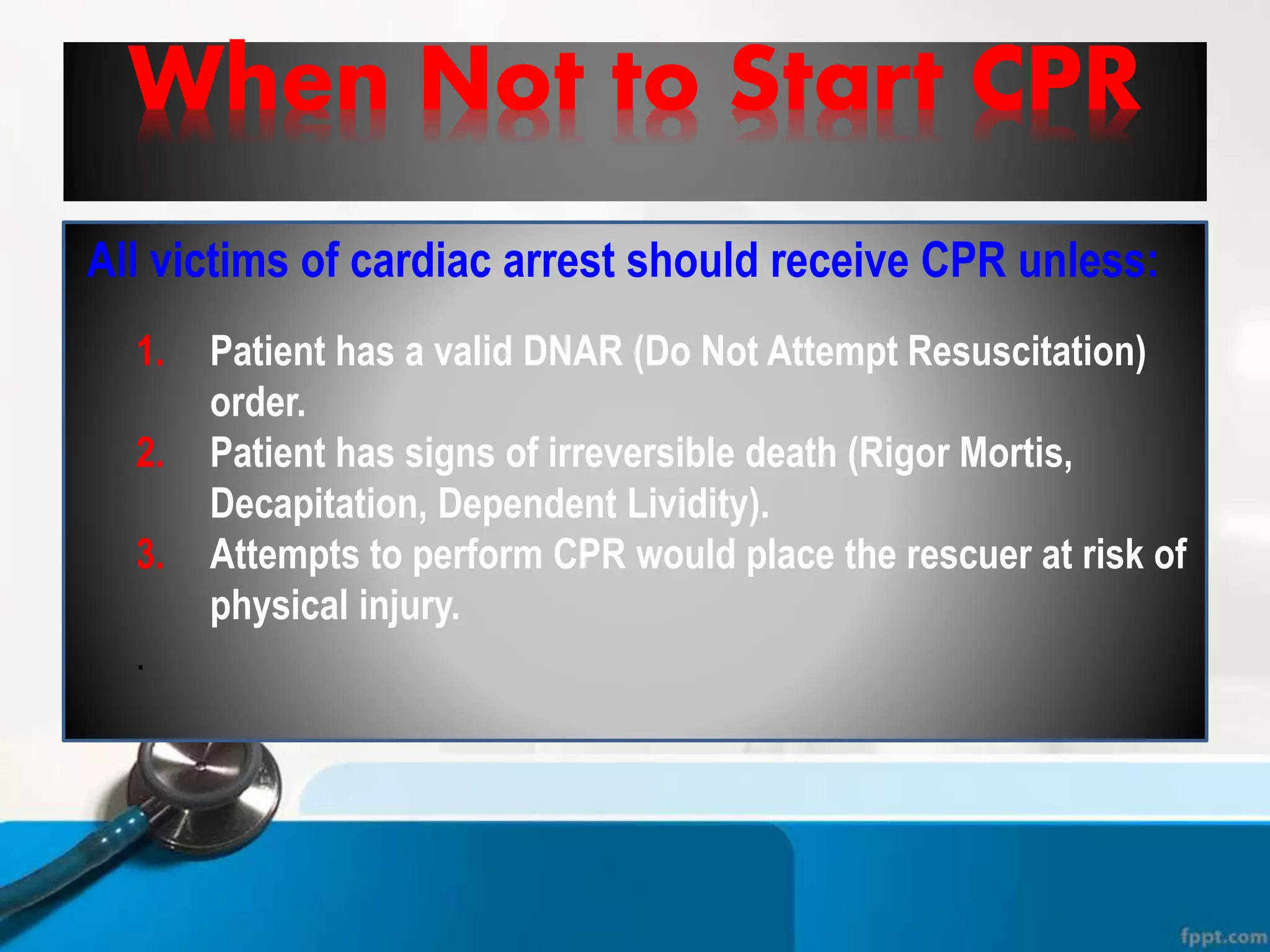 When Not to Start CPR

All victims of cardiac arrest should receive CPR unless:

1. Patient has a valid DNAR (Do Not Attempt Resuscitation) order.
2. Patient has signs of irreversible death (Rigor Mortis, Decapitation, Dependent Lividity).
3. Attempts to perform CPR would place the rescuer at risk of physical injury.

.

fppt.com